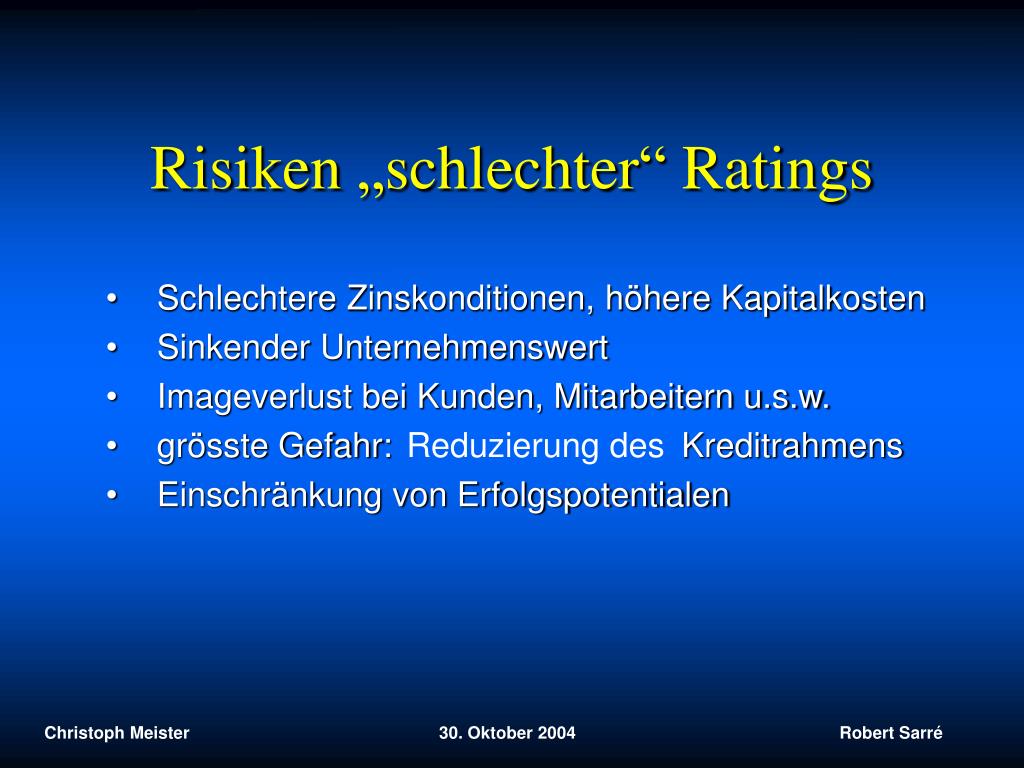 Risiken „schlechter“ Ratings

• Schlechtere Zinskonditionen, höhere Kapitalkosten
• Sinkender Unternehmenswert
• Imageverlust bei Kunden, Mitarbeitern u.s.w.
• grösste Gefahr: Reduzierung des Kreditrahmens
• Einschränkung von Erfolgspotentialen

Christoph Meister

30. Oktober 2004

Robert Sarré